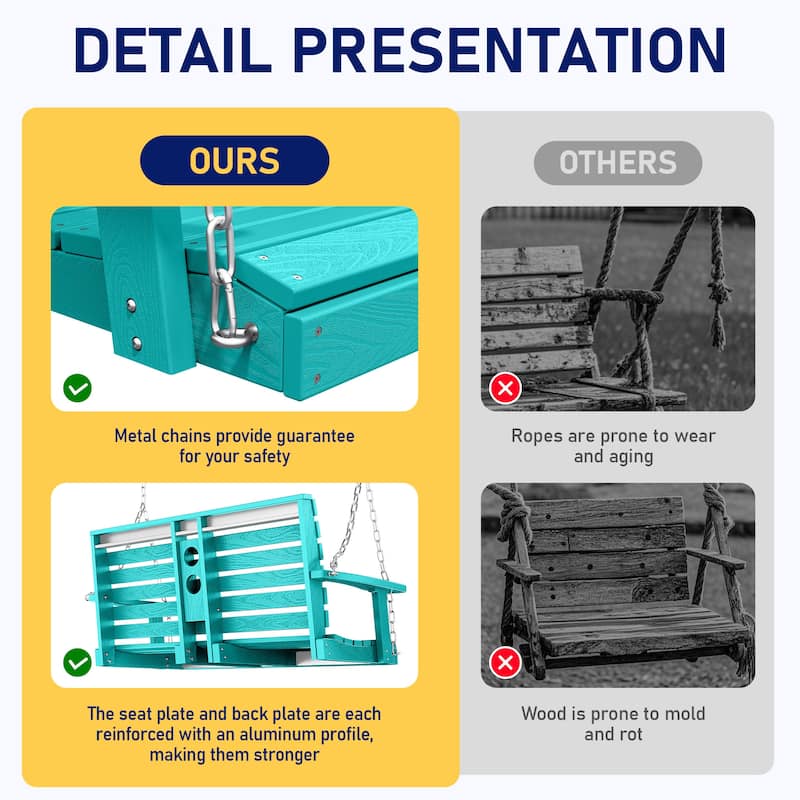 DETAIL PRESENTATION

OURS

Metal chains provide guarantee for your safety

The seat plate and back plate are each reinforced with an aluminum profile, making them stronger

OTHERS

Ropes are prone to wear and aging

Wood is prone to mold and rot